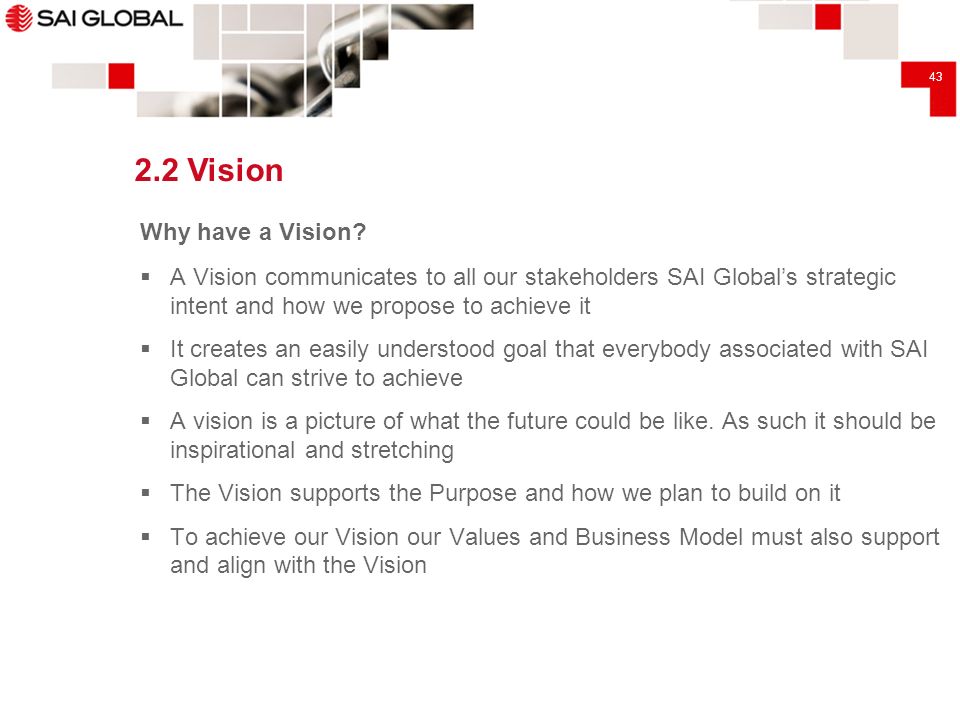 SAI GLOBAL

43

2.2 Vision

Why have a Vision?

▪ A Vision communicates to all our stakeholders SAI Global's strategic intent and how we propose to achieve it

▪ It creates an easily understood goal that everybody associated with SAI Global can strive to achieve

▪ A vision is a picture of what the future could be like. As such it should be inspirational and stretching

▪ The Vision supports the Purpose and how we plan to build on it

▪ To achieve our Vision our Values and Business Model must also support and align with the Vision